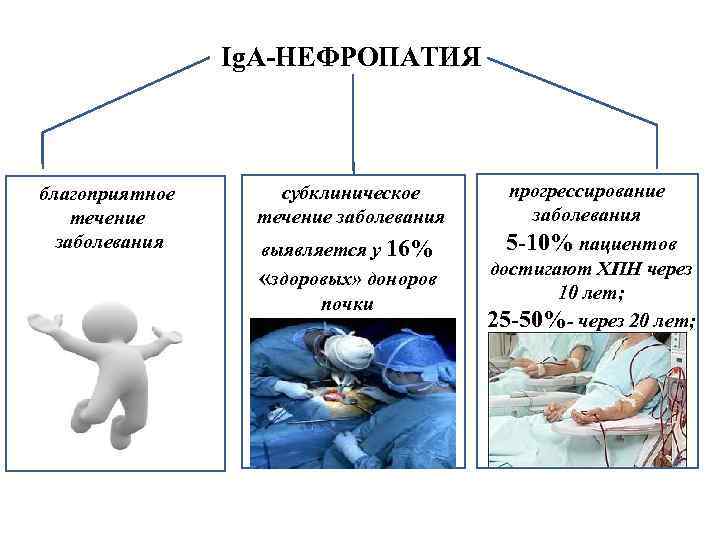 IgA-НЕФРОПАТИЯ

благоприятное течение заболевания

субклиническое течение заболевания

выявляется у 16% «здоровых» доноров почки

прогрессирование заболевания

5-10% пациентов достигают ХПН через 10 лет;

25-50%- через 20 лет;